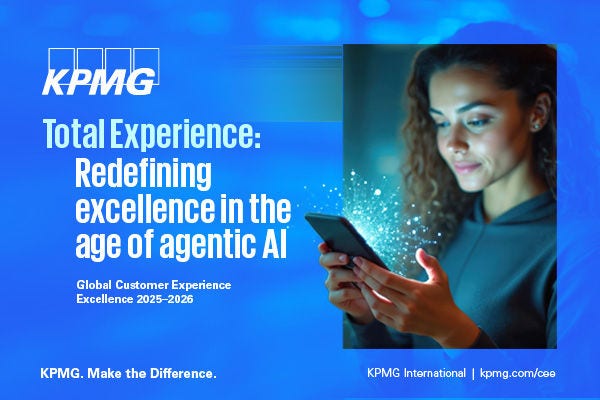 KPMG

Total Experience: Redefining excellence in the age of agentic AI

Global Customer Experience Excellence 2025–2026

KPMG. Make the Difference.

KPMG International | kpmg.com/cee